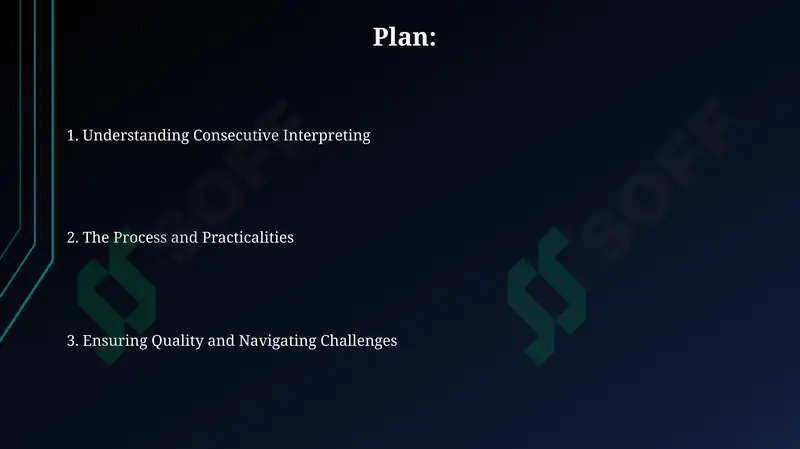 Plan:

1. Understanding Consecutive Interpreting

2. The Process and Practicalities

3. Ensuring Quality and Navigating Challenges

SOFF

SOFF